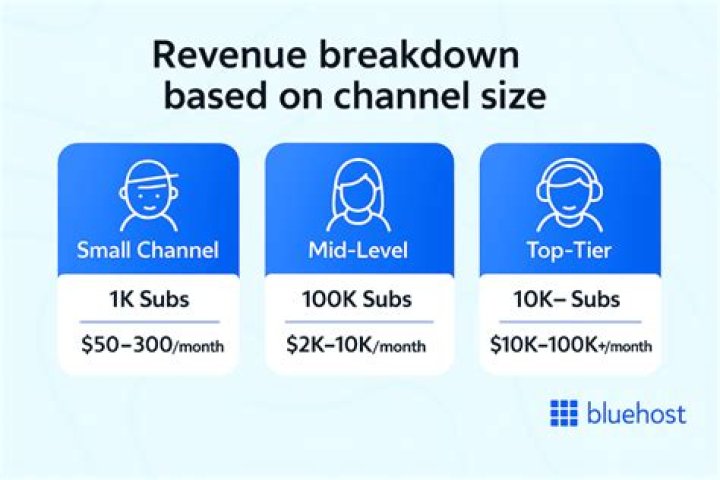 Revenue breakdown based on channel size

Small Channel

1K Subs

\$50–300/month

Mid-Level

100K Subs

\$2K–10K/month

Top-Tier

10K– Subs

\$10K–100K+/month

bluehost